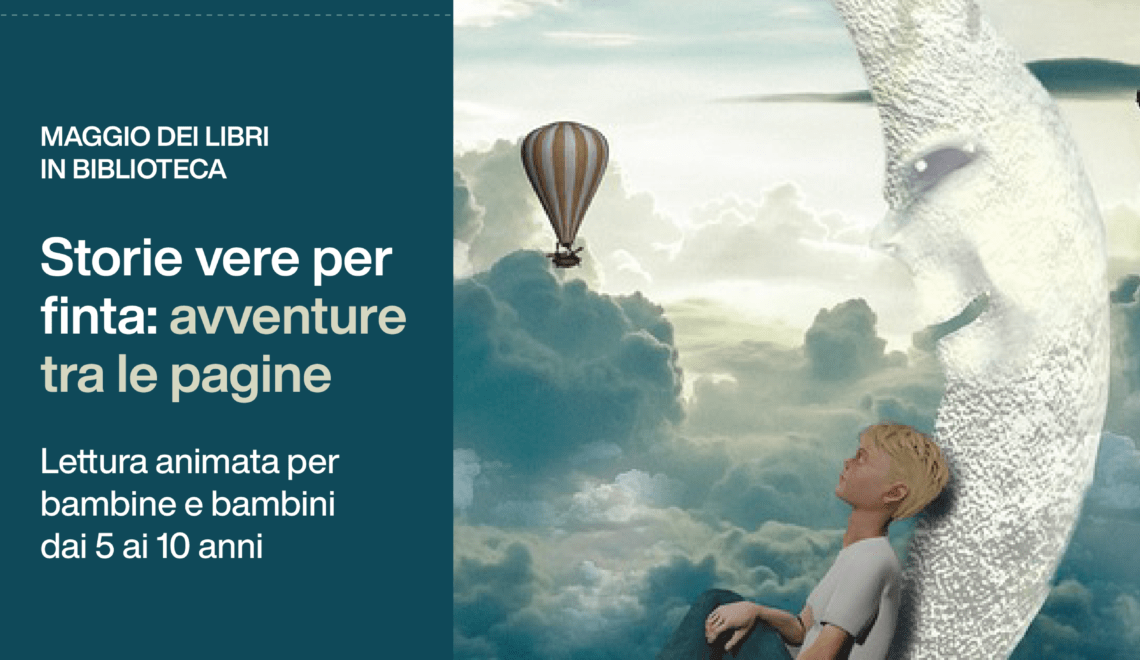 MAGGIO DEI LIBRI
IN BIBLIOTECA

Storie vere per finta: avventure tra le pagine

Lettura animata per bambine e bambini dai 5 ai 10 anni